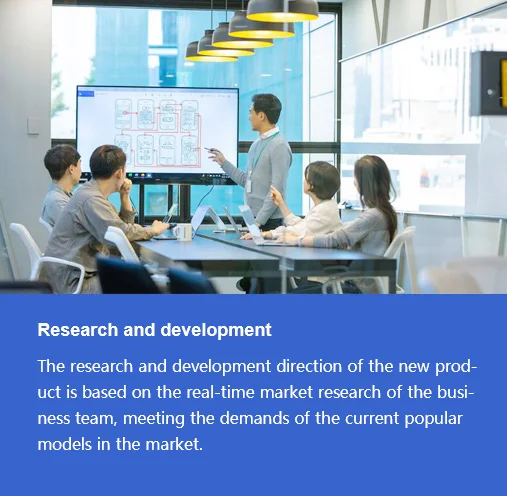 Research and development

The research and development direction of the new product is based on the real-time market research of the business team, meeting the demands of the current popular models in the market.